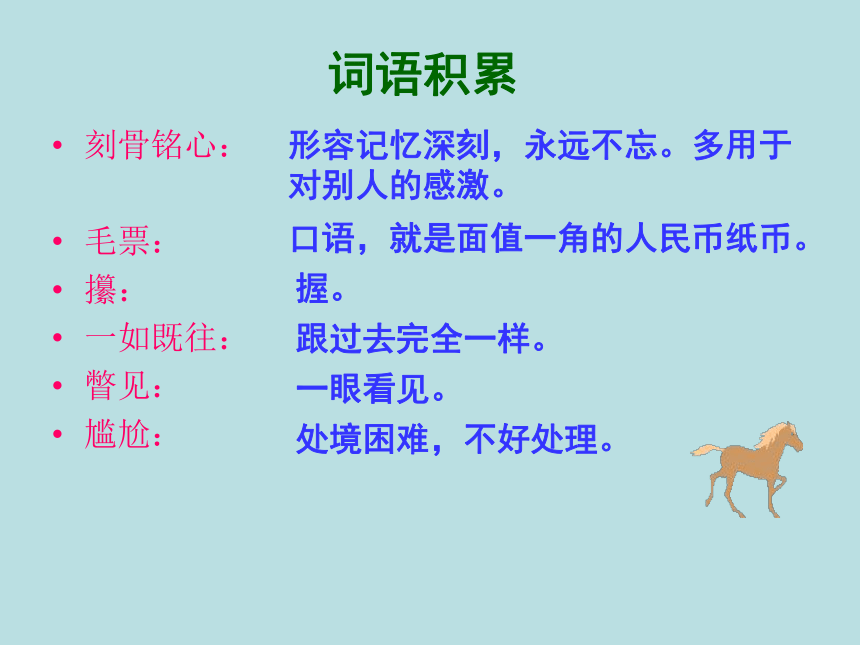 词语积累

• 刻骨铭心： 形容记忆深刻，永远不忘。多用于对别人的感激。

• 毛票： 口语，就是面值一角的人民币纸币。

• 攥： 握。

• 一如既往： 跟过去完全一样。

• 瞥见： 一眼看见。

• 尴尬： 处境困难，不好处理。